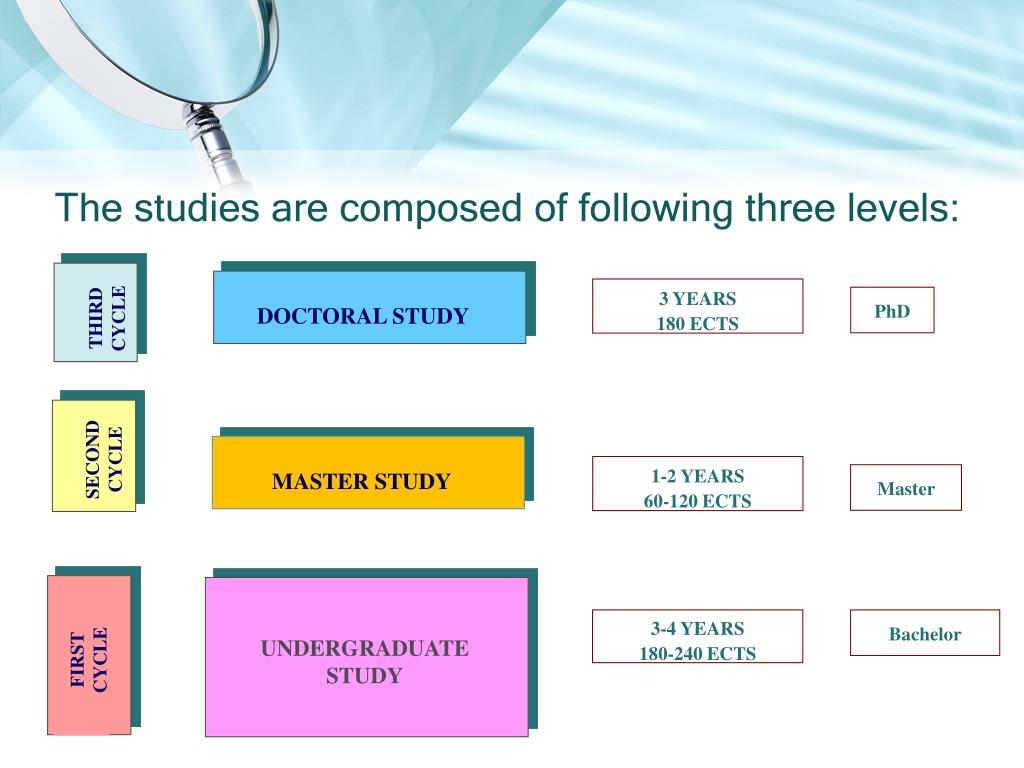 The studies are composed of following three levels:

THIRD CYCLE

DOCTORAL STUDY

3 YEARS
180 ECTS

PhD

SECOND CYCLE

MASTER STUDY

1-2 YEARS
60-120 ECTS

Master

FIRST CYCLE

UNDERGRADUATE STUDY

3-4 YEARS
180-240 ECTS

Bachelor